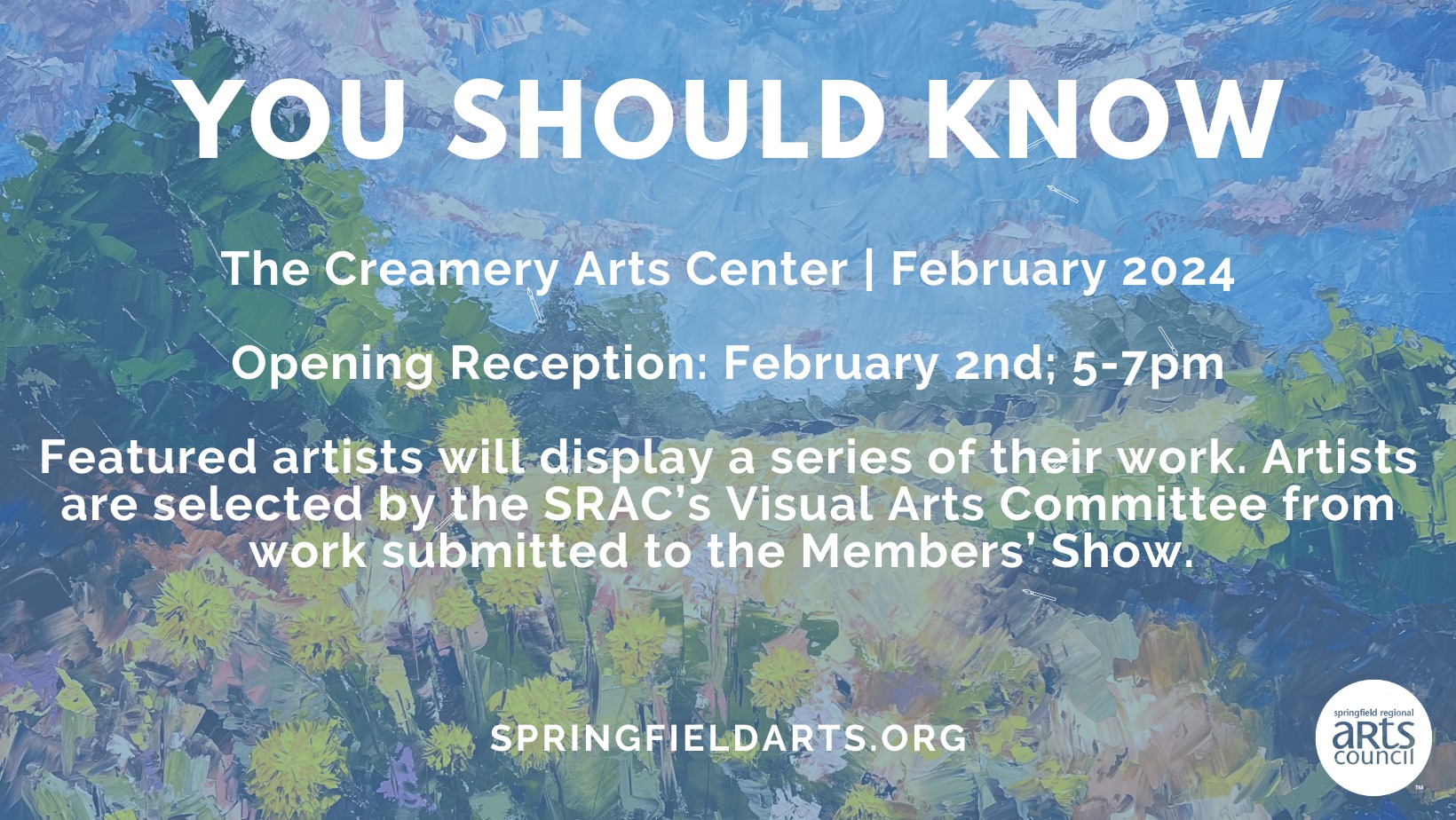 YOU SHOULD KNOW

The Creamery Arts Center | February 2024

Opening Reception: February 2nd; 5-7pm

Featured artists will display a series of their work. Artists are selected by the SRAC's Visual Arts Committee from work submitted to the Members' Show.

SPRINGFIELDARTS.ORG

springfield regional arts council ™